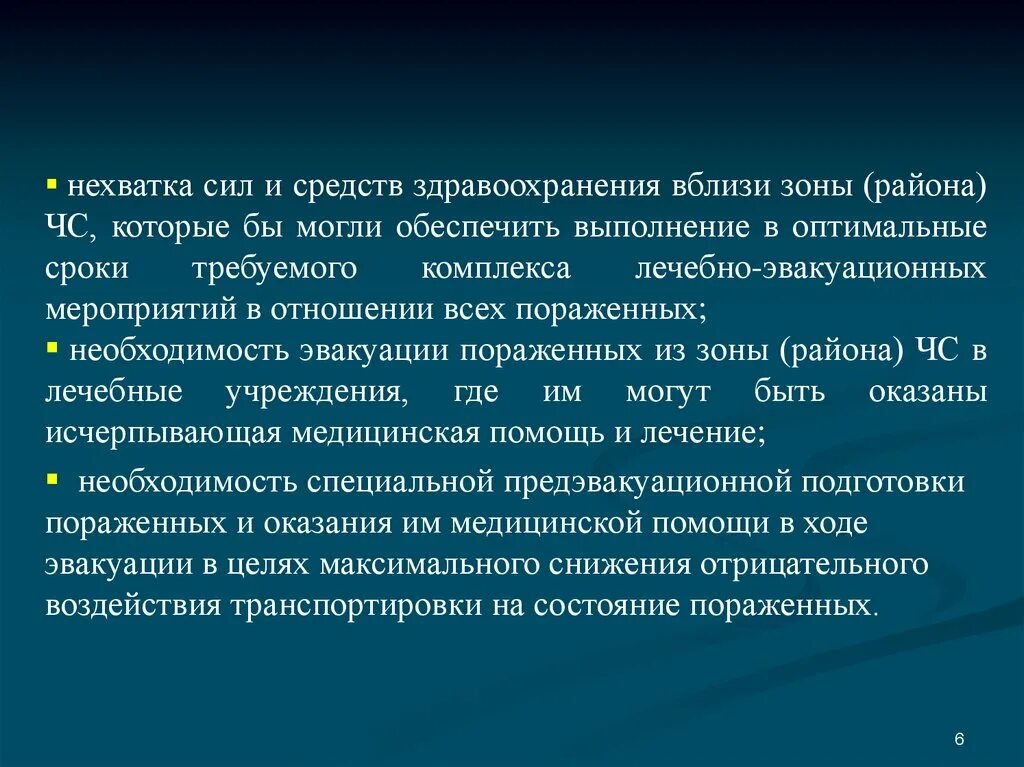 ▪ нехватка сил и средств здравоохранения вблизи зоны (района) ЧС, которые бы могли обеспечить выполнение в оптимальные сроки требуемого комплекса лечебно-эвакуационных мероприятий в отношении всех пораженных;
▪ необходимость эвакуации пораженных из зоны (района) ЧС в лечебные учреждения, где им могут быть оказаны исчерпывающая медицинская помощь и лечение;
▪ необходимость специальной предэвакуационной подготовки пораженных и оказания им медицинской помощи в ходе эвакуации в целях максимального снижения отрицательного воздействия транспортировки на состояние пораженных.

6